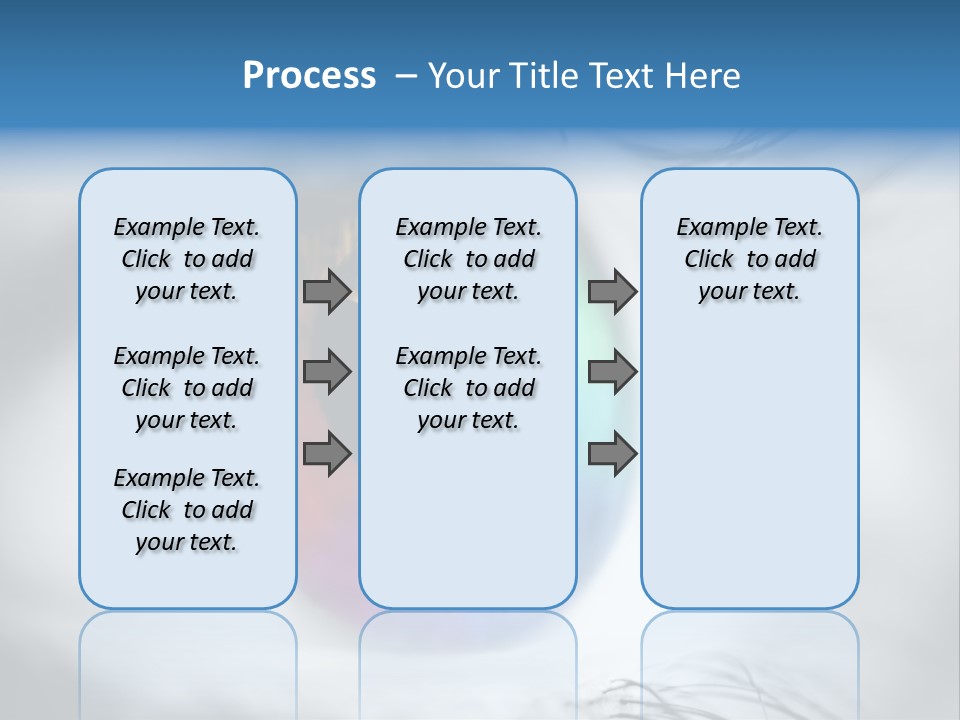 Process – Your Title Text Here

Example Text. Click to add your text.

Example Text. Click to add your text.

Example Text. Click to add your text.

Example Text. Click to add your text.

Example Text. Click to add your text.

Example Text. Click to add your text.